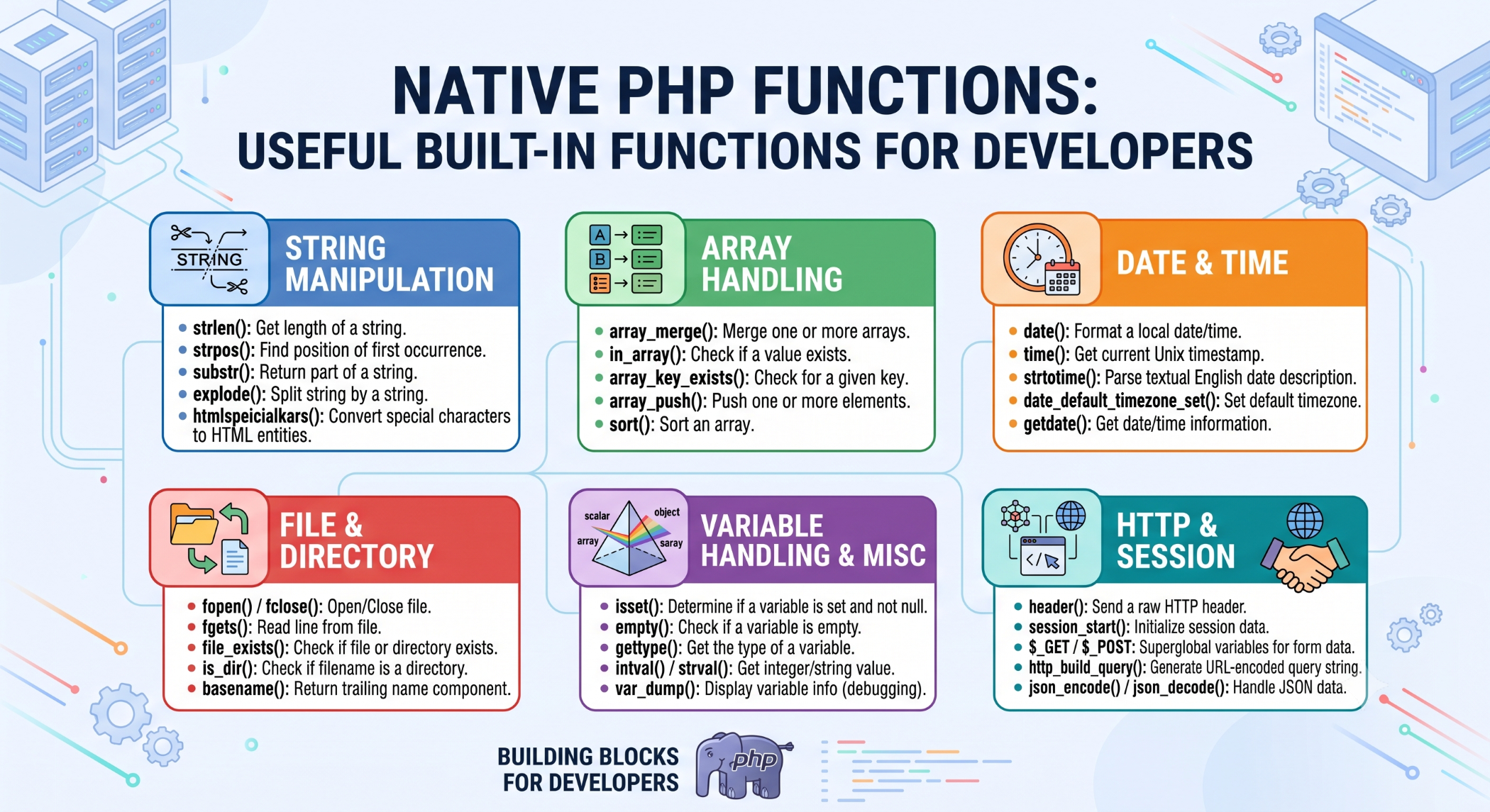 NATIVE PHP FUNCTIONS:
USEFUL BUILT-IN FUNCTIONS FOR DEVELOPERS

STRING

STRING MANIPULATION

- strlen(): Get length of a string.
- strpos(): Find position of first occurrence.
- substr(): Return part of a string.
- explode(): Split string by a string.
- htmlspeicialkars(): Convert special characters to HTML entities.

A B

ARRAY HANDLING

- array_merge(): Merge one or more arrays.
- in_array(): Check if a value exists.
- array_key_exists(): Check for a given key.
- array_push(): Push one or more elements.
- sort(): Sort an array.

DATE & TIME

- date(): Format a local date/time.
- time(): Get current Unix timestamp.
- strtotime(): Parse textual English date description.
- date_default_timezone_set(): Set default timezone.
- getdate(): Get date/time information.

FILE & DIRECTORY

- fopen() / fclose(): Open/Close file.
- fgets(): Read line from file.
- file_exists(): Check if file or directory exists.
- is_dir(): Check if filename is a directory.
- basename(): Return trailing name component.

scalar object array saray

VARIABLE HANDLING & MISC

- isset(): Determine if a variable is set and not null.
- empty(): Check if a variable is empty.
- gettype(): Get the type of a variable.
- intval() / strval(): Get integer/string value.
- var_dump(): Display variable info (debugging).

</>

HTTP & SESSION

- header(): Send a raw HTTP header.
- session_start(): Initialize session data.
- $_GET / $_POST: Superglobal variables for form data.
- http_build_query(): Generate URL-encoded query string.
- json_encode() / json_decode(): Handle JSON data.

BUILDING BLOCKS FOR DEVELOPERS

php